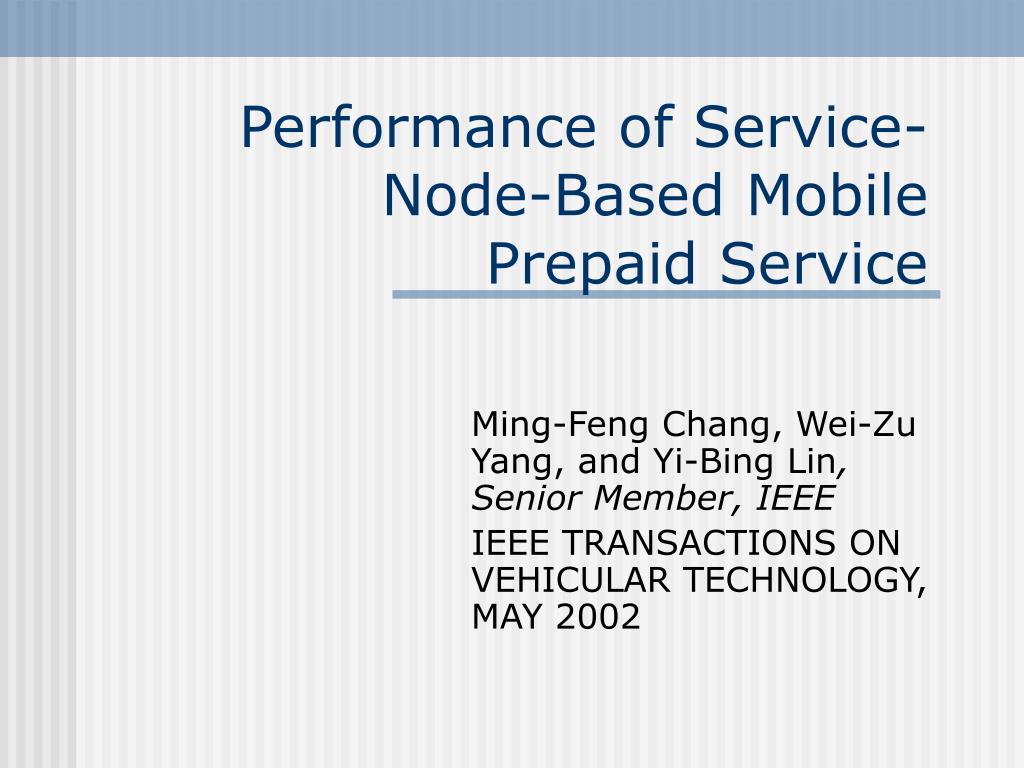 Performance of Service-Node-Based Mobile Prepaid Service

Ming-Feng Chang, Wei-Zu Yang, and Yi-Bing Lin, Senior Member, IEEE

IEEE TRANSACTIONS ON VEHICULAR TECHNOLOGY, MAY 2002